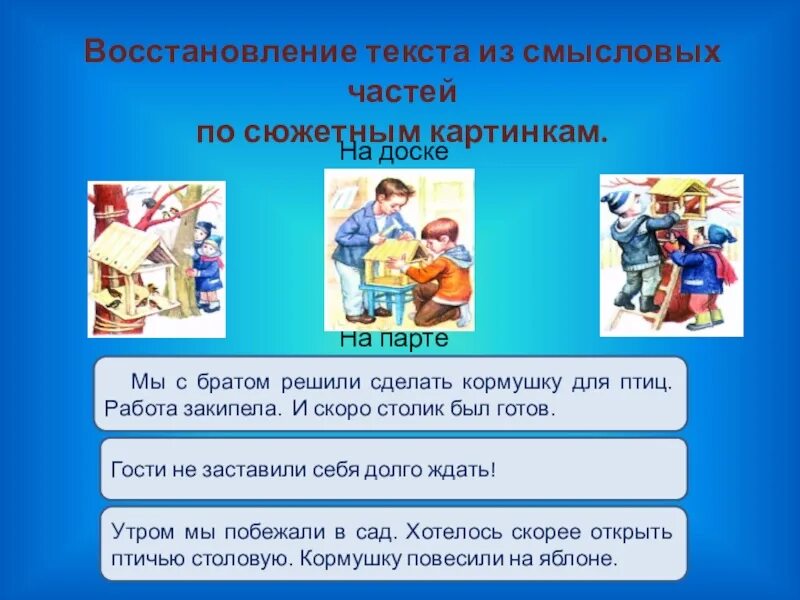 Восстановление текста из смысловых частей по сюжетным картинкам.

На доске

На парте

Мы с братом решили сделать кормушку для птиц. Работа закипела. И скоро столик был готов.

Гости не заставили себя долго ждать!

Утром мы побежали в сад. Хотелось скорее открыть птичью столовую. Кормушку повесили на яблоне.